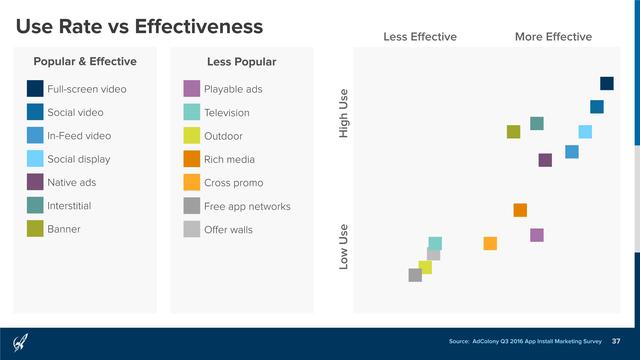 Use Rate vs Effectiveness

Popular & Effective
Full-screen video
Social video
In-Feed video
Social display
Native ads
Interstitial
Banner

Less Popular
Playable ads
Television
Outdoor
Rich media
Cross promo
Free app networks
Offer walls

Less Effective
More Effective
High Use
Low Use

Source: AdColony Q3 2016 App Install Marketing Survey 37